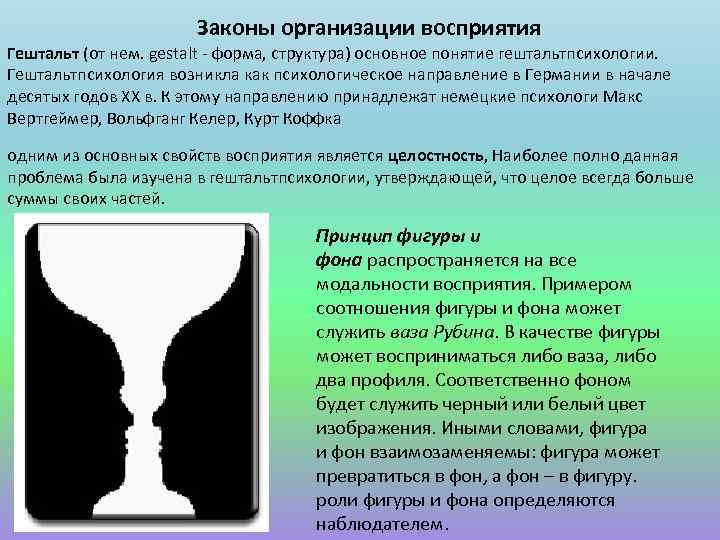 Законы организации восприятия

Гештальт (от нем. gestalt - форма, структура) основное понятие гештальтпсихологии. Гештальтпсихология возникла как психологическое направление в Германии в начале десятых годов XX в. К этому направлению принадлежат немецкие психологи Макс Вертгеймер, Вольфганг Келер, Курт Коффка

одним из основных свойств восприятия является целостность, Наиболее полно данная проблема была изучена в гештальтпсихологии, утверждающей, что целое всегда больше суммы своих частей.

Принцип фигуры и фона распространяется на все модальности восприятия. Примером соотношения фигуры и фона может служить ваза Рубина. В качестве фигуры может восприниматься либо ваза, либо два профиля. Соответственно фоном будет служить черный или белый цвет изображения. Иными словами, фигура и фон взаимозаменяемы: фигура может превратиться в фон, а фон – в фигуру. роли фигуры и фона определяются наблюдателем.